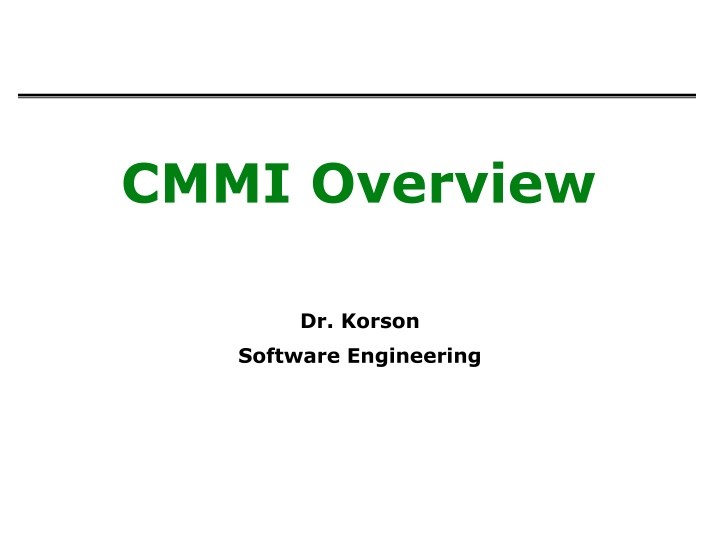 CMMI Overview

Dr. Korson

Software Engineering